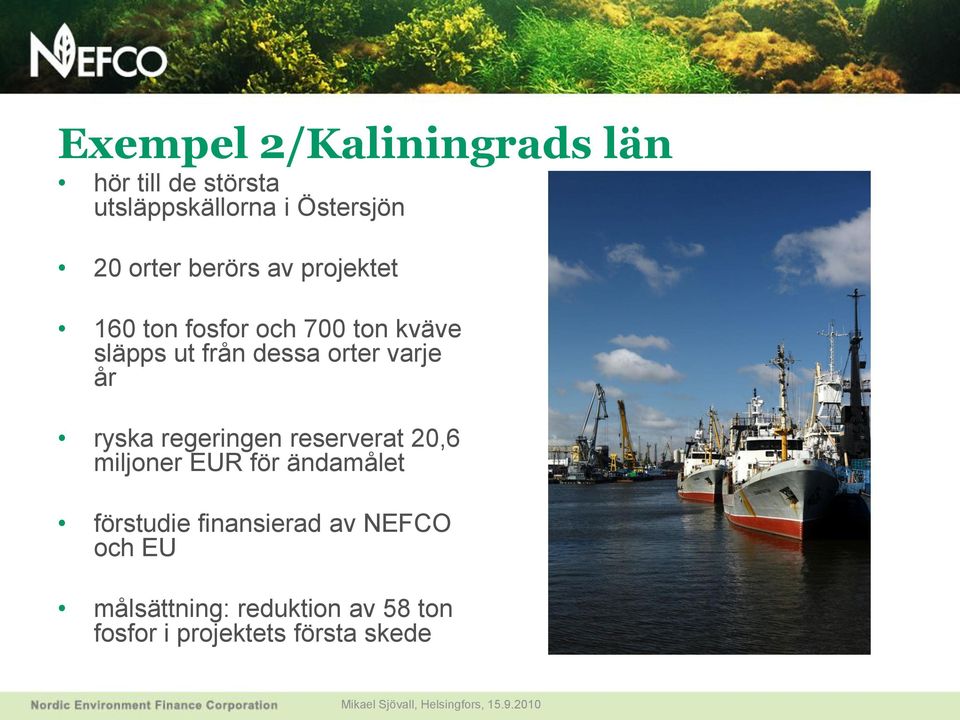 NEFCO

Exempel 2/Kaliningrads län

• hör till de största utsläppskällorna i Östersjön

• 20 orter berörs av projektet

• 160 ton fosfor och 700 ton kväve släpps ut från dessa orter varje år

• ryska regeringen reserverat 20,6 miljoner EUR för ändamålet

• förstudie finansierad av NEFCO och EU

• målsättning: reduktion av 58 ton fosfor i projektets första skede

Nordic Environment Finance Corporation

Mikael Sjövall, Helsingfors, 15.9.2010